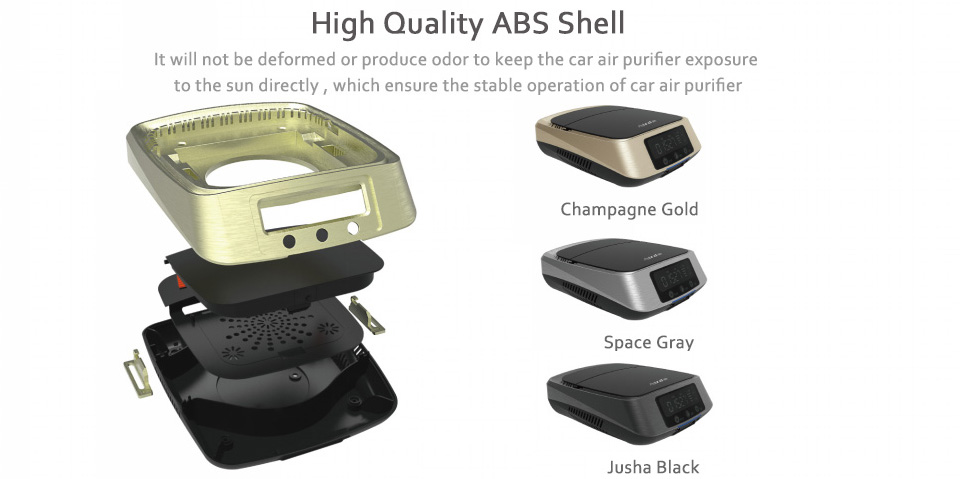 High Quality ABS Shell

It will not be deformed or produce odor to keep the car air purifier exposure to the sun directly , which ensure the stable operation of car air purifier

Champagne Gold

Space Gray

Jusha Black